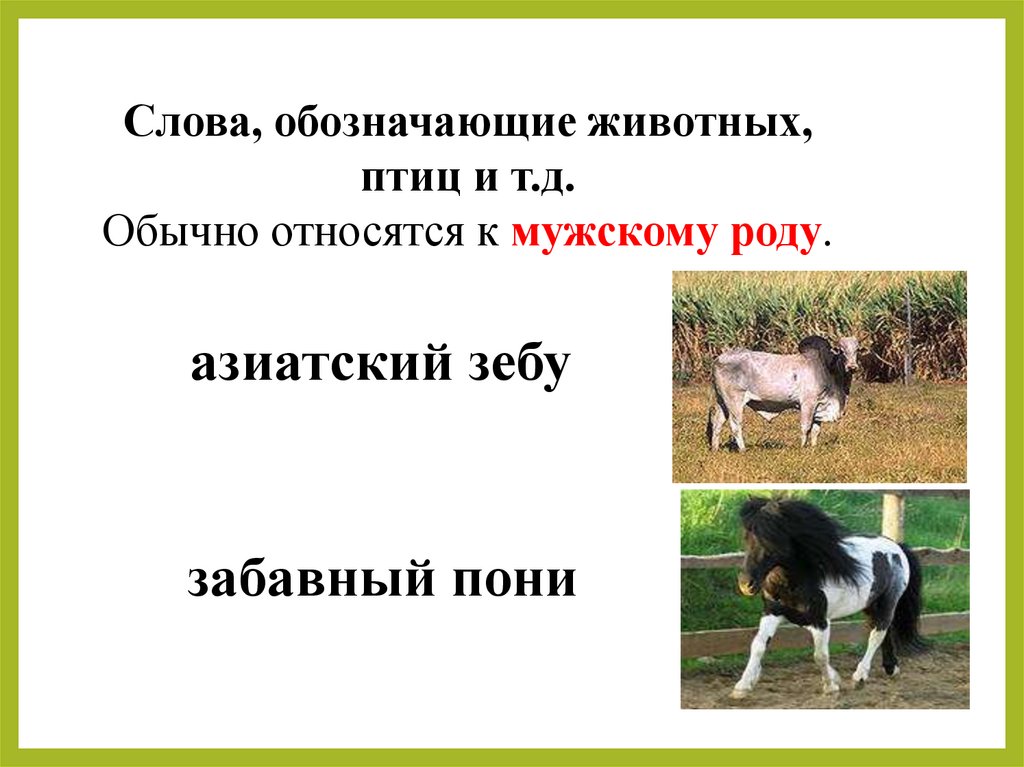 Слова, обозначающие животных, птиц и т.д.
Обычно относятся к мужскому роду.

азиатский зебу

забавный пони